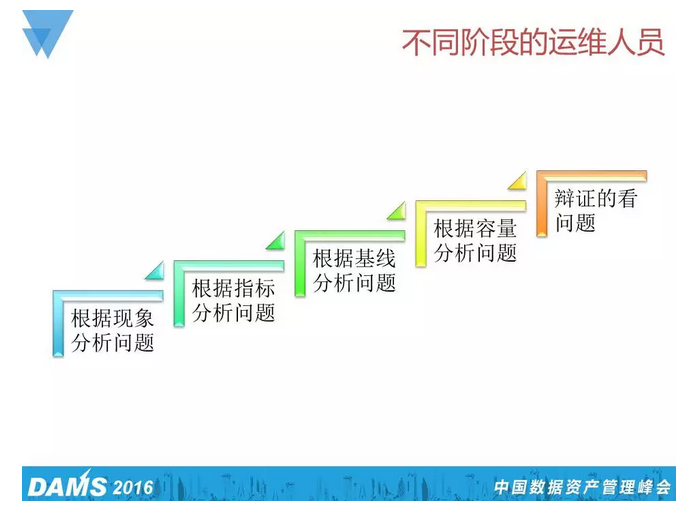 不同阶段的运维人员

根据现象分析问题

根据指标分析问题

根据基线分析问题

根据容量分析问题

辩证的看问题

DAMS 2016

中国数据资产管理峰会